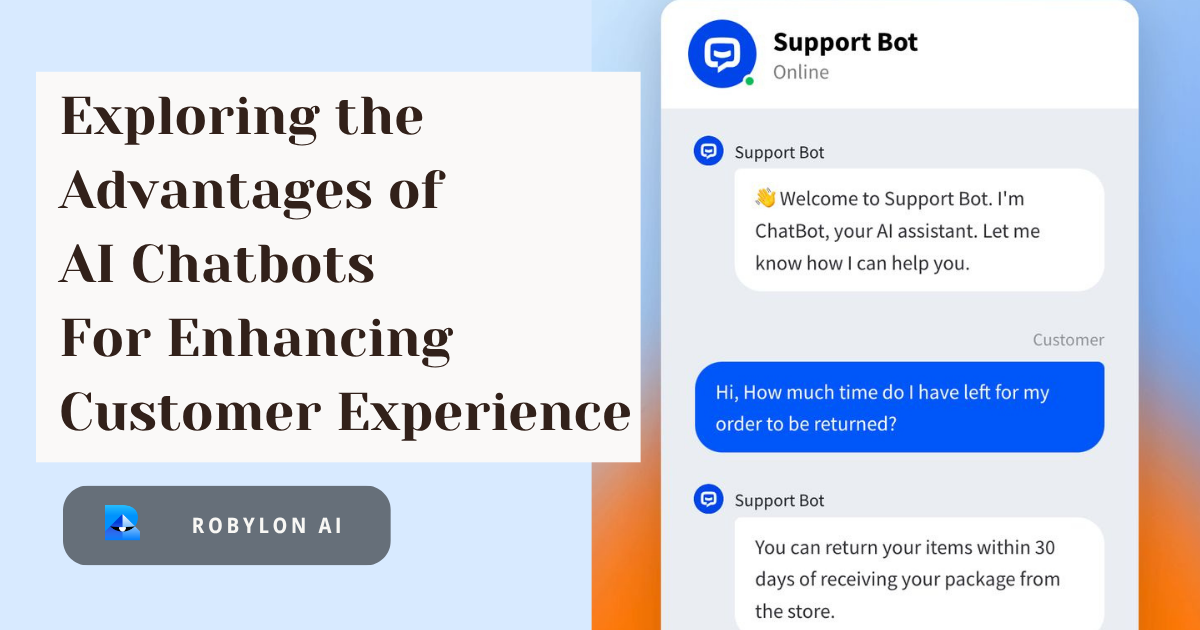 Exploring the Advantages of AI Chatbots For Enhancing Customer Experience

ROBYLON AI

Support Bot
Online

Support Bot

👋 Welcome to Support Bot. I'm ChatBot, your AI assistant. Let me know how I can help you.

Customer

Hi, How much time do I have left for my order to be returned?

Support Bot

You can return your items within 30 days of receiving your package from the store.